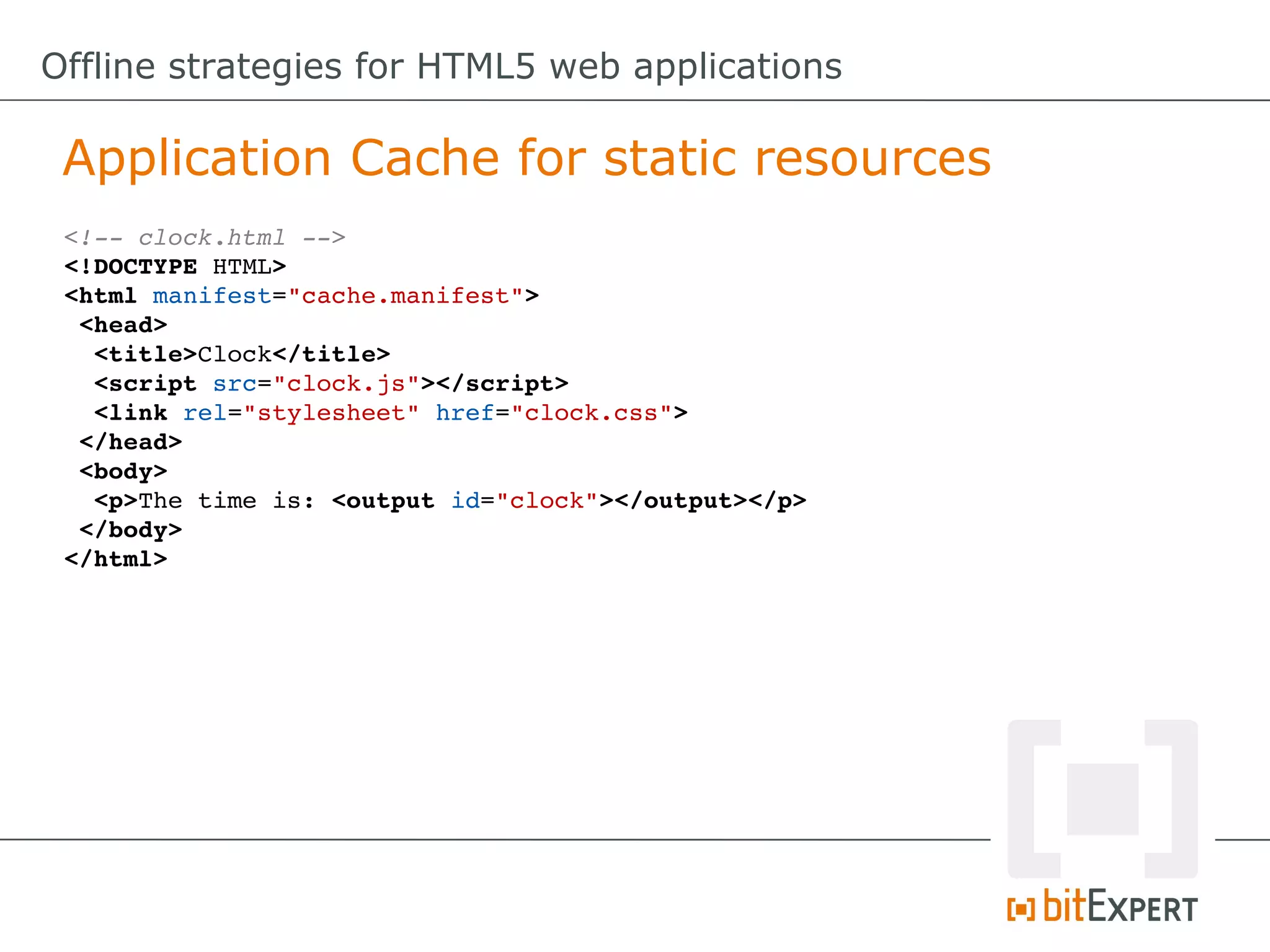 Offline strategies for HTML5 web applications

Application Cache for static resources

<!-- clock.html -->
<!DOCTYPE HTML>
<html manifest="cache.manifest">
 <head>
  <title>Clock</title>
  <script src="clock.js"></script>
  <link rel="stylesheet" href="clock.css">
 </head>
 <body>
  <p>The time is: <output id="clock"></output></p>
 </body>
</html>

bitEXPERT